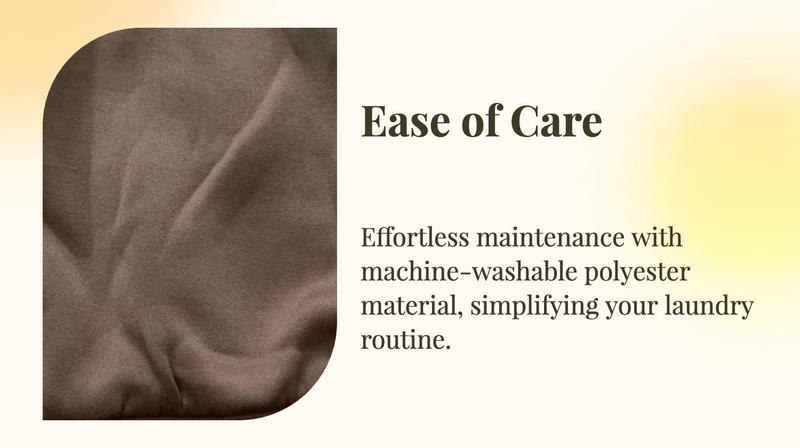 Ease of Care

Effortless maintenance with machine-washable polyester material, simplifying your laundry routine.